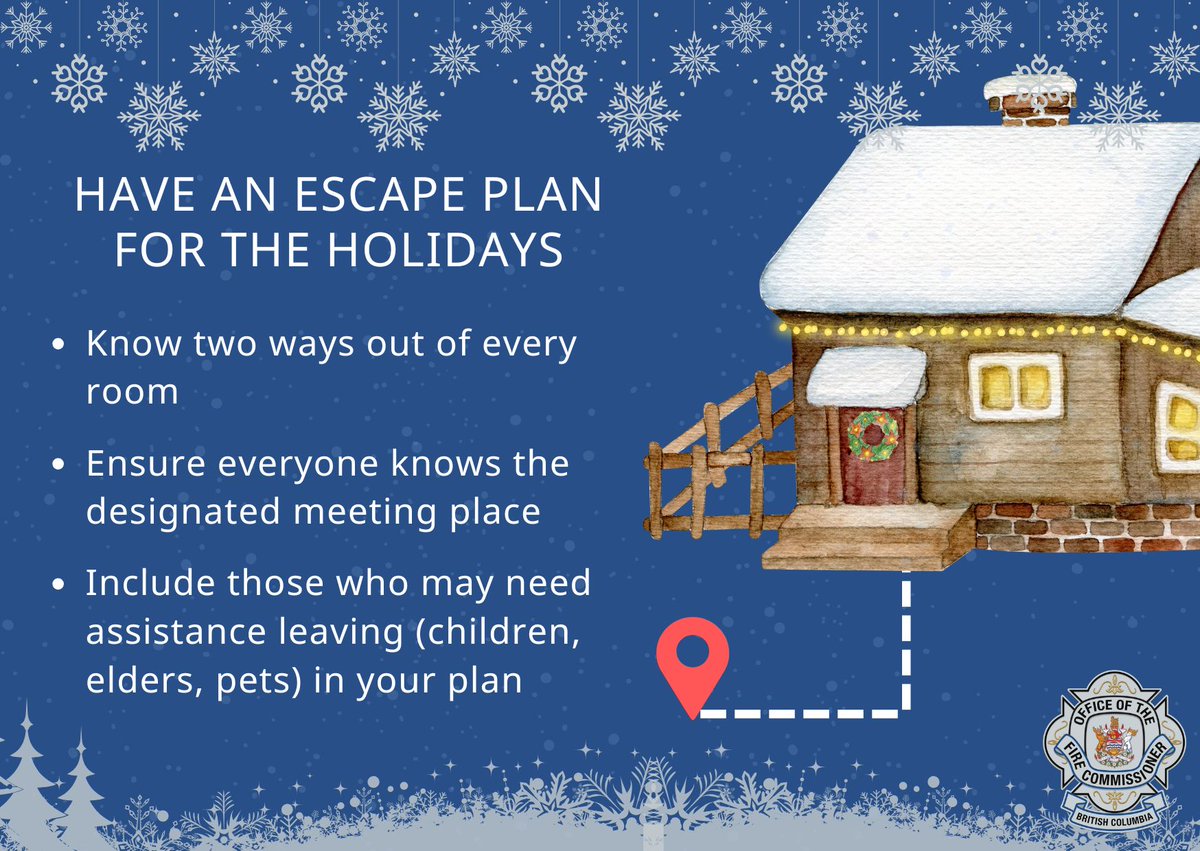 HAVE AN ESCAPE PLAN FOR THE HOLIDAYS

• Know two ways out of every room

• Ensure everyone knows the designated meeting place

• Include those who may need assistance leaving (children, elders, pets) in your plan

OFFICE OF THE FIRE COMMISSIONER
BRITISH COLUMBIA